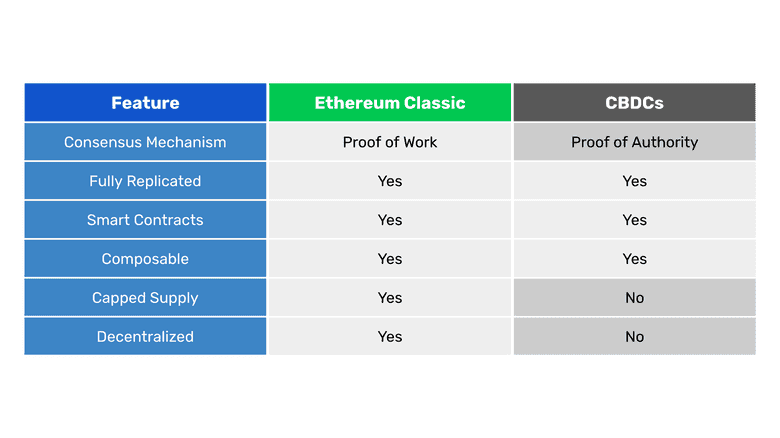 | Feature | Ethereum Classic | CBDCs |
|---|---|---|
| Consensus Mechanism | Proof of Work | Proof of Authority |
| Fully Replicated | Yes | Yes |
| Smart Contracts | Yes | Yes |
| Composable | Yes | Yes |
| Capped Supply | Yes | No |
| Decentralized | Yes | No |